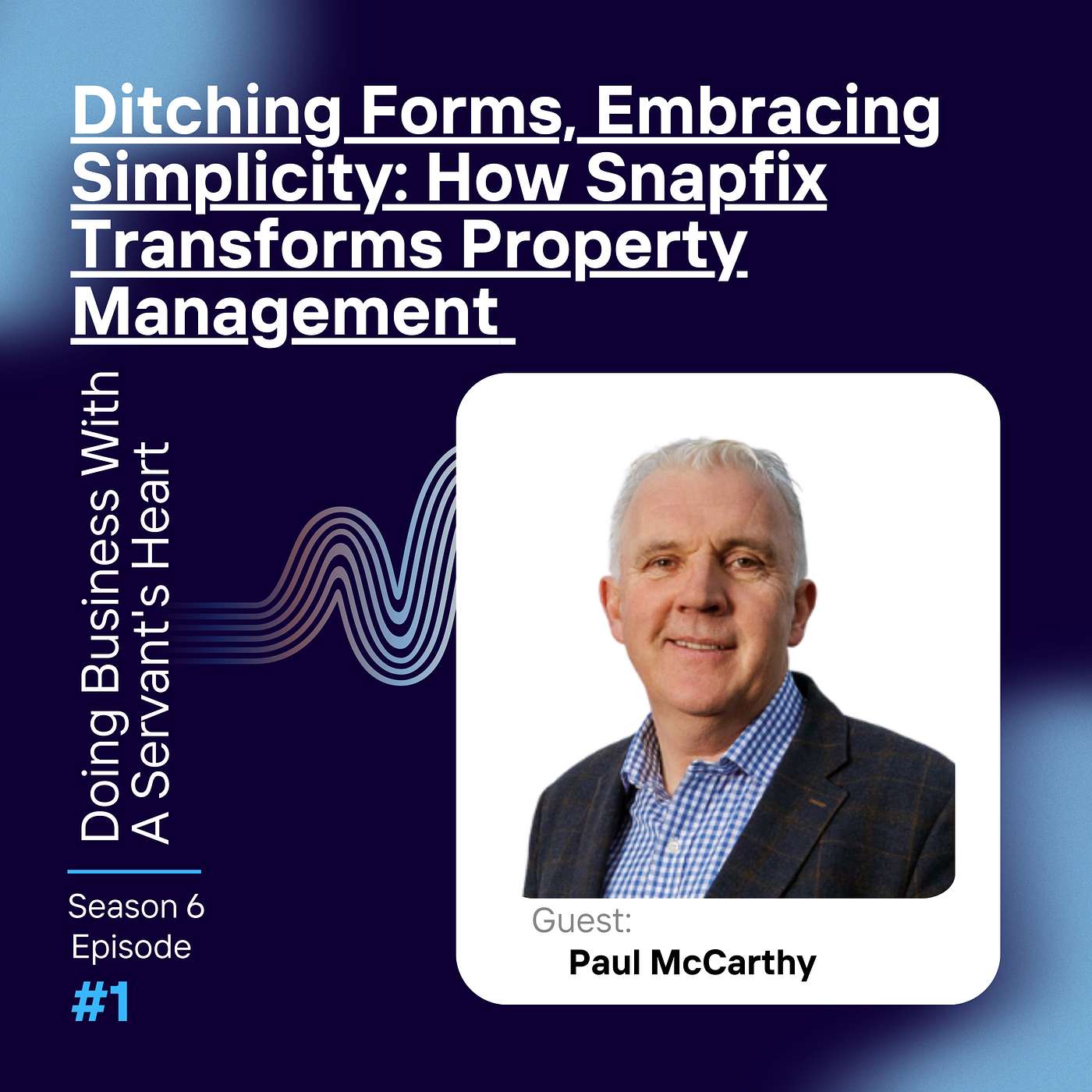 Ditching Forms, Embracing Simplicity: How Snapfix Transforms Property Management

Doing Business With A Servant's Heart

Season 6
Episode
#1

Guest:
Paul McCarthy